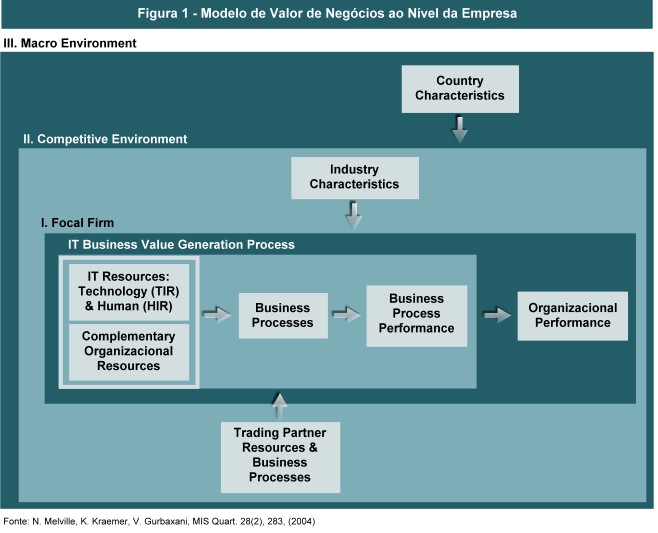 Figura 1 - Modelo de Valor de Negócios ao Nível da Empresa

III. Macro Environment

Country Characteristics

II. Competitive Environment

Industry Characteristics

I. Focal Firm

IT Business Value Generation Process

IT Resources: Technology (TIR) & Human (HIR)

Complementary Organizacional Resources

Business Processes

Business Process Performance

Organizacional Performance

Trading Partner Resources & Business Processes

Fonte: N. Melville, K. Kraemer, V. Gurbaxani, MIS Quart. 28(2), 283, (2004)